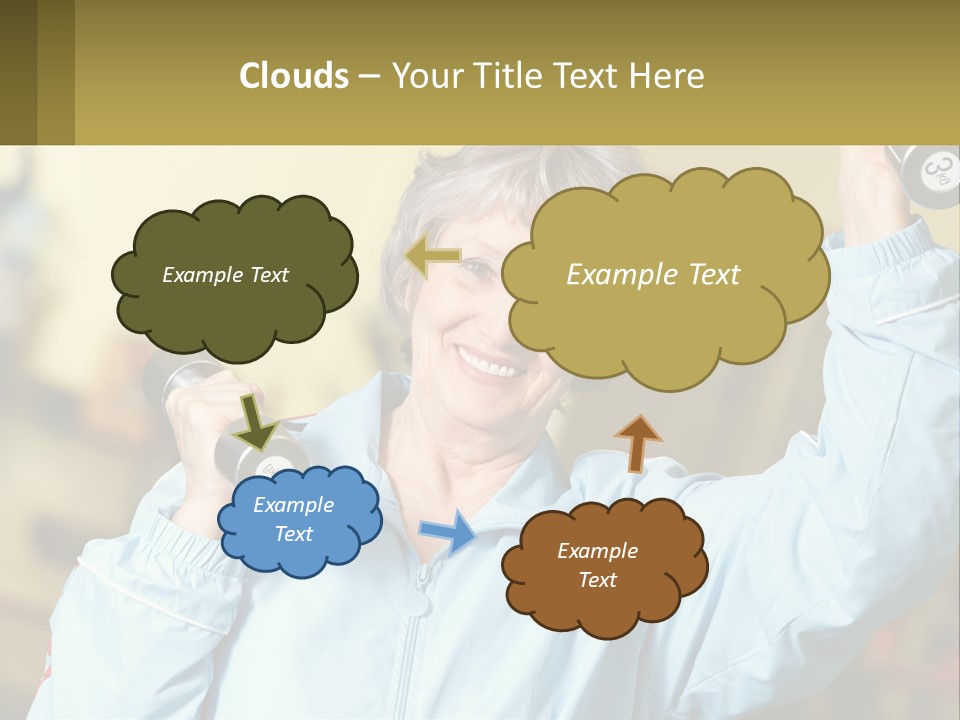 Clouds – Your Title Text Here

Example Text

Example Text

Example Text

Example Text

3kg